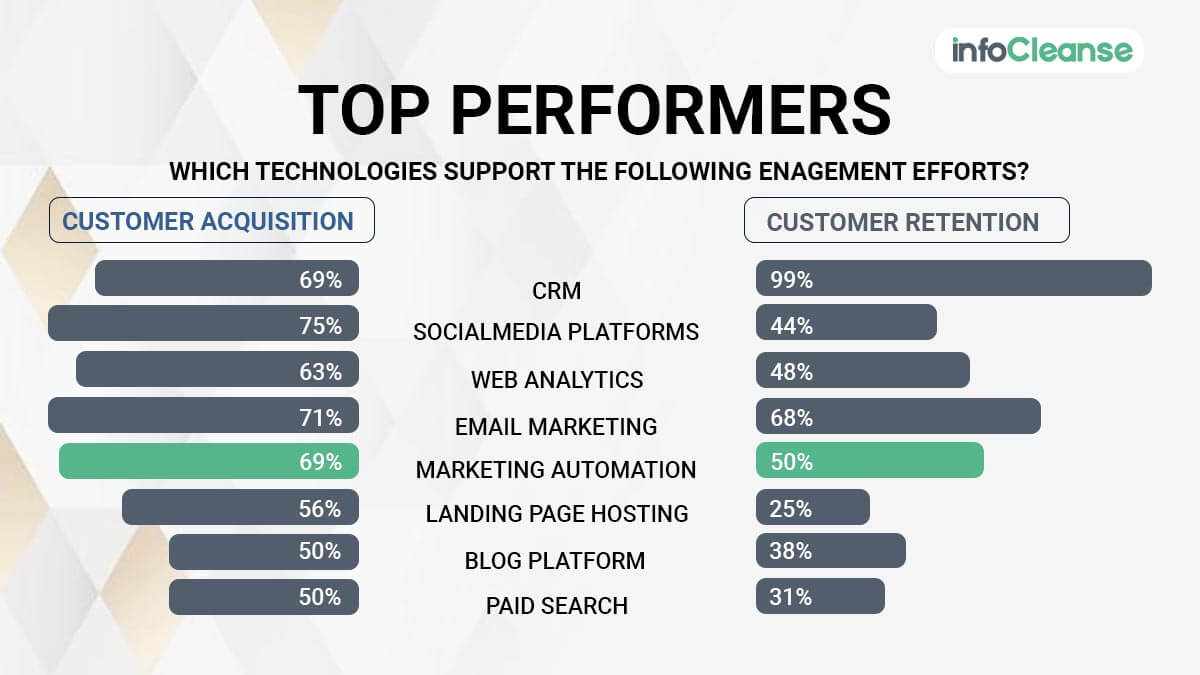 infoCleanse

TOP PERFORMERS

WHICH TECHNOLOGIES SUPPORT THE FOLLOWING ENAGEMENT EFFORTS?

| CUSTOMER ACQUISITION | | CUSTOMER RETENTION |
|---|---|---|
| 69% | CRM | 99% |
| 75% | SOCIALMEDIA PLATFORMS | 44% |
| 63% | WEB ANALYTICS | 48% |
| 71% | EMAIL MARKETING | 68% |
| 69% | MARKETING AUTOMATION | 50% |
| 56% | LANDING PAGE HOSTING | 25% |
| 50% | BLOG PLATFORM | 38% |
| 50% | PAID SEARCH | 31% |